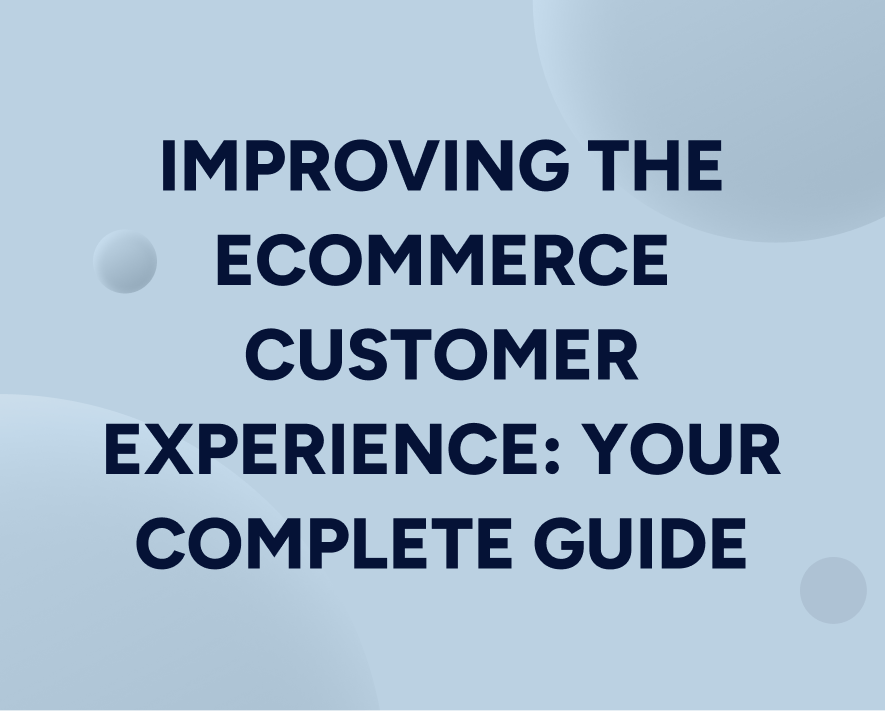 IMPROVING THE ECOMMERCE CUSTOMER EXPERIENCE: YOUR COMPLETE GUIDE